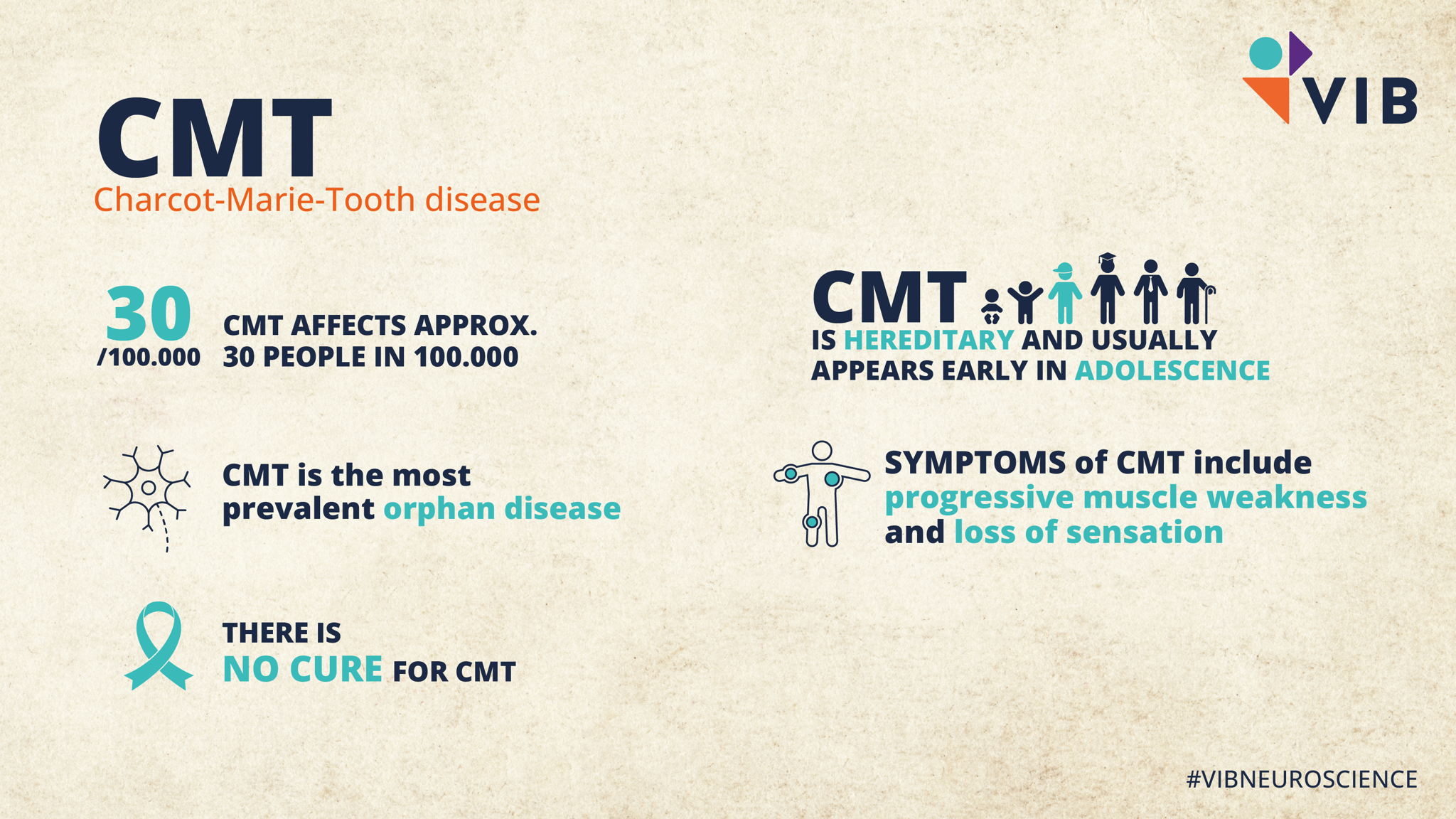 VIB

CMT
Charcot-Marie-Tooth disease

30
/100.000
CMT AFFECTS APPROX. 30 PEOPLE IN 100.000

CMT is the most prevalent orphan disease

THERE IS NO CURE FOR CMT

CMT
IS HEREDITARY AND USUALLY APPEARS EARLY IN ADOLESCENCE

SYMPTOMS of CMT include progressive muscle weakness and loss of sensation

#VIBNEUROSCIENCE